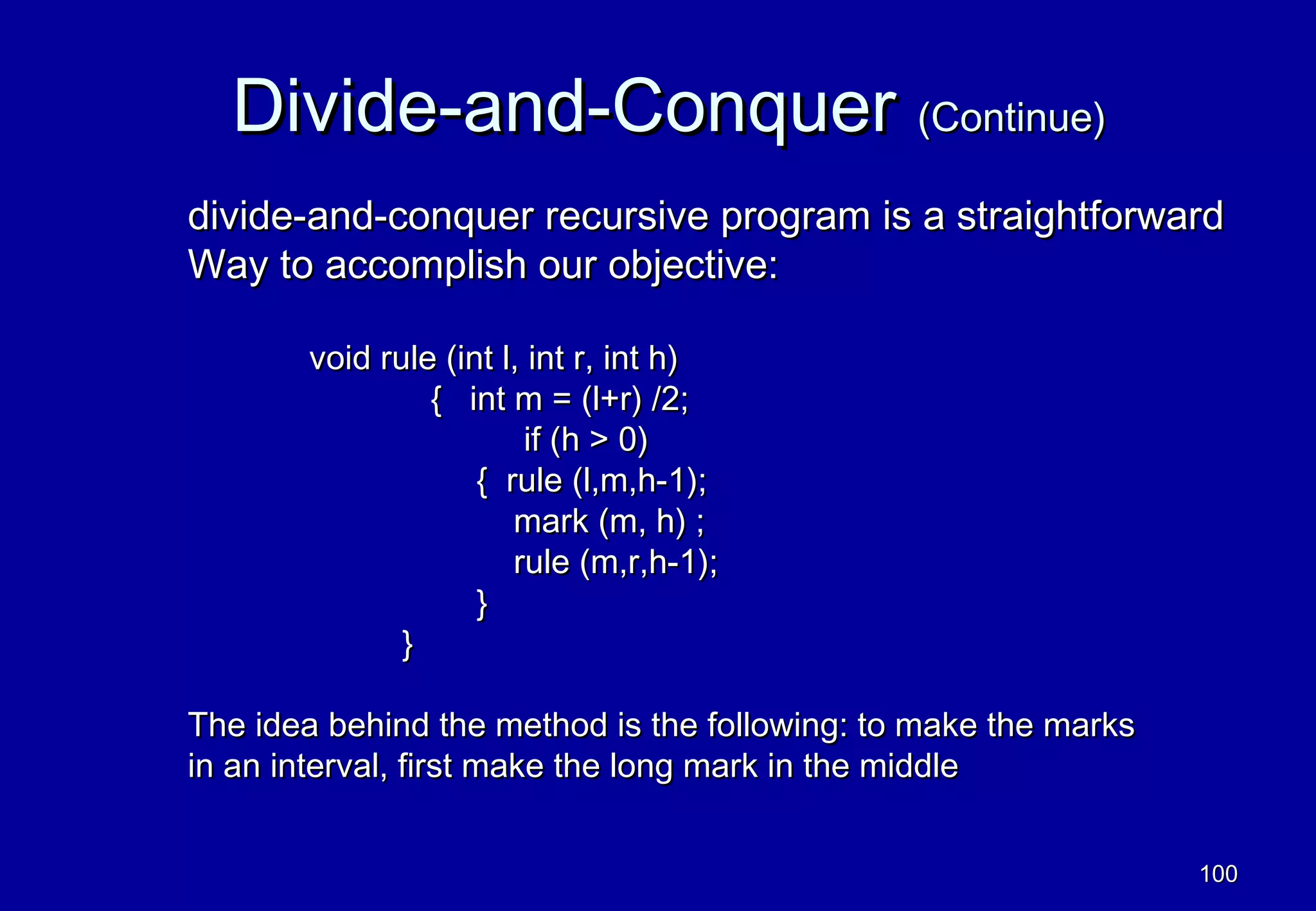 Divide-and-Conquer (Continue)

divide-and-conquer recursive program is a straightforward Way to accomplish our objective:

void rule (int l, int r, int h)
{ int m = (l+r) /2;
if (h > 0)
{ rule (l,m,h-1);
mark (m, h) ;
rule (m,r,h-1);
}
}

The idea behind the method is the following: to make the marks in an interval, first make the long mark in the middle

100